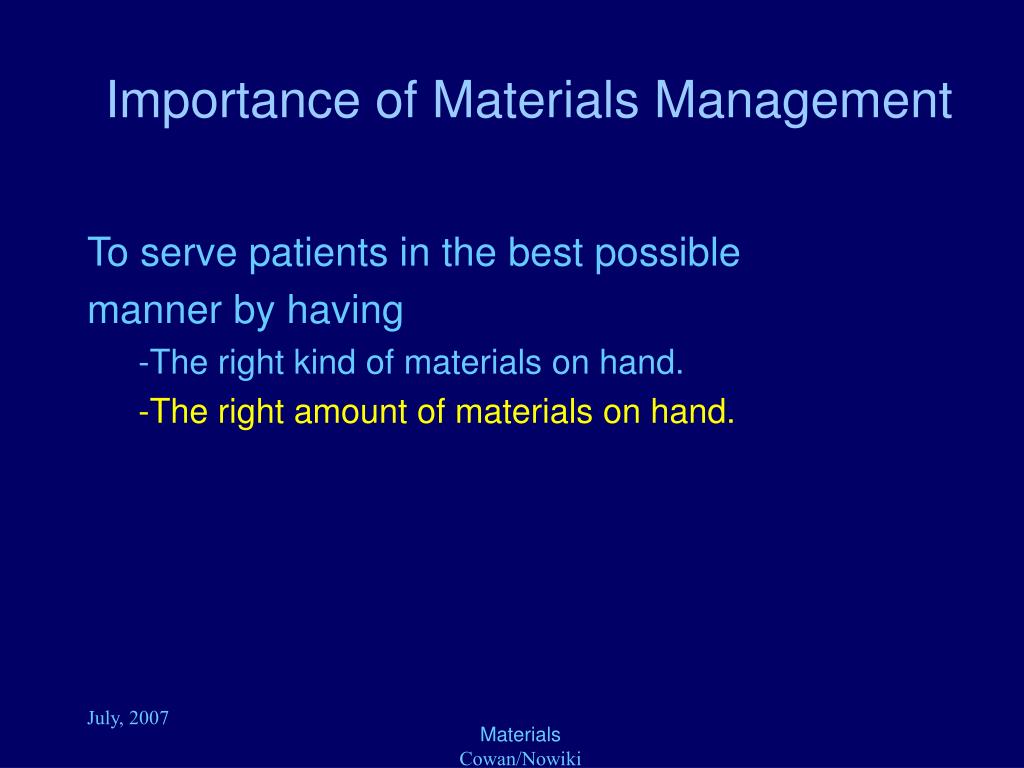 Importance of Materials Management

To serve patients in the best possible manner by having

-The right kind of materials on hand.

-The right amount of materials on hand.

July, 2007

Materials
Cowan/Nowiki